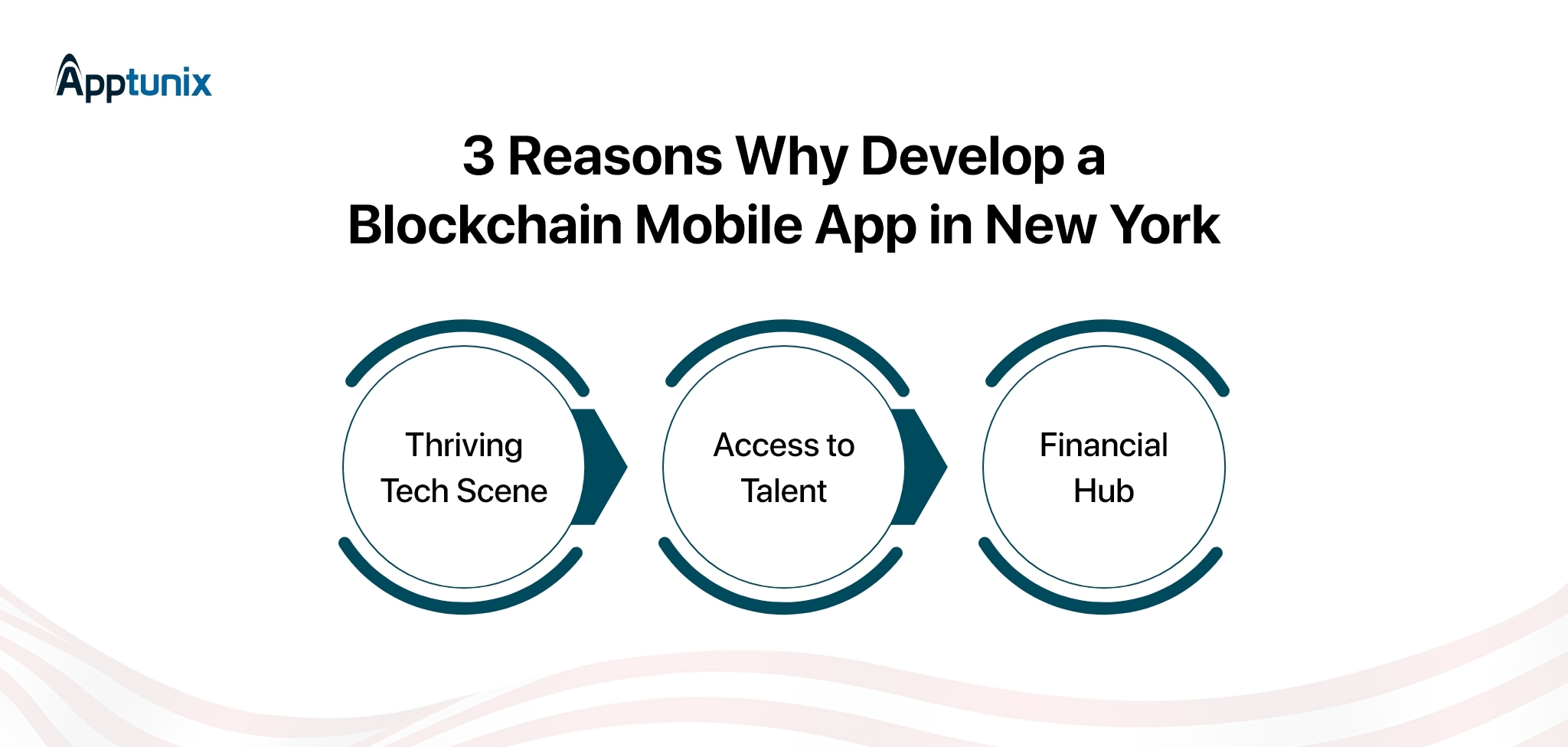 Apptunix

3 Reasons Why Develop a Blockchain Mobile App in New York

Thriving Tech Scene

Access to Talent

Financial Hub